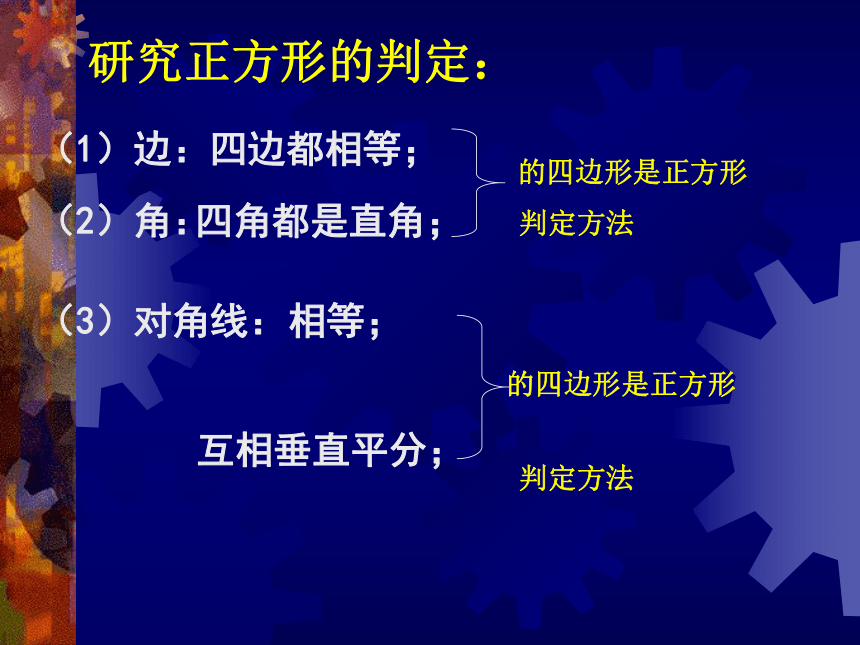 研究正方形的判定：

（1）边：四边都相等；

（2）角：四角都是直角；

的四边形是正方形

判定方法

（3）对角线：相等；

互相垂直平分；

的四边形是正方形

判定方法